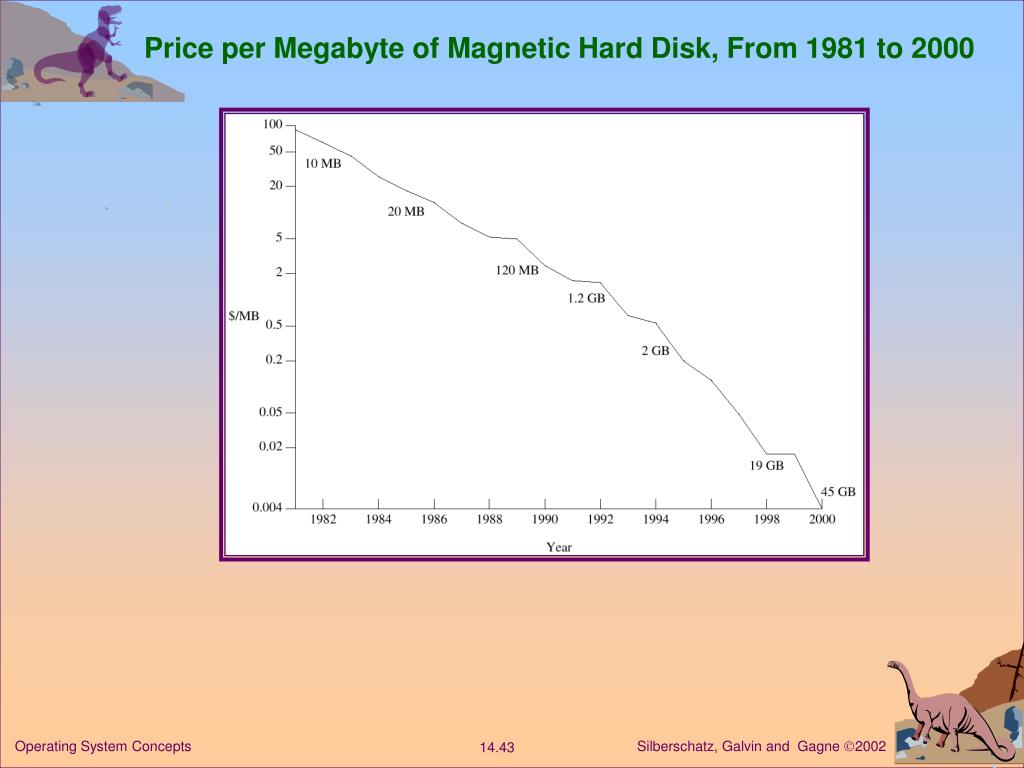 Price per Megabyte of Magnetic Hard Disk, From 1981 to 2000

100
50
20
5
2
$/MB
0.5
0.2
0.05
0.02
0.004

10 MB
20 MB
120 MB
1.2 GB
2 GB
19 GB
45 GB

1982 1984 1986 1988 1990 1992 1994 1996 1998 2000
Year

Operating System Concepts
14.43
Silberschatz, Galvin and Gagne ©2002